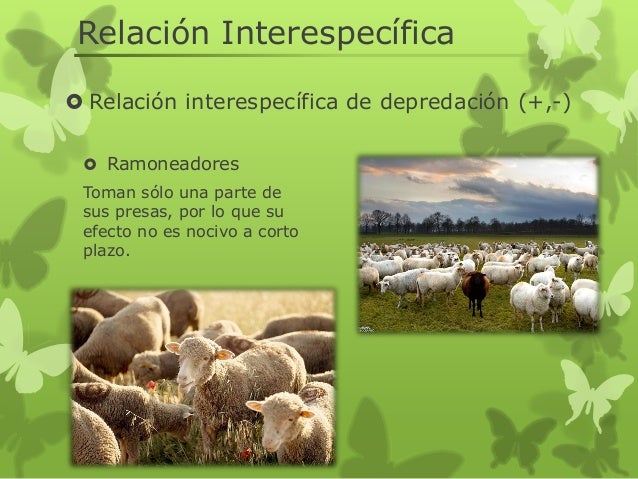 Relación Interespecífica

Relación interespecífica de depredación (+,-)

Ramoneadores

Toman sólo una parte de sus presas, por lo que su efecto no es nocivo a corto plazo.